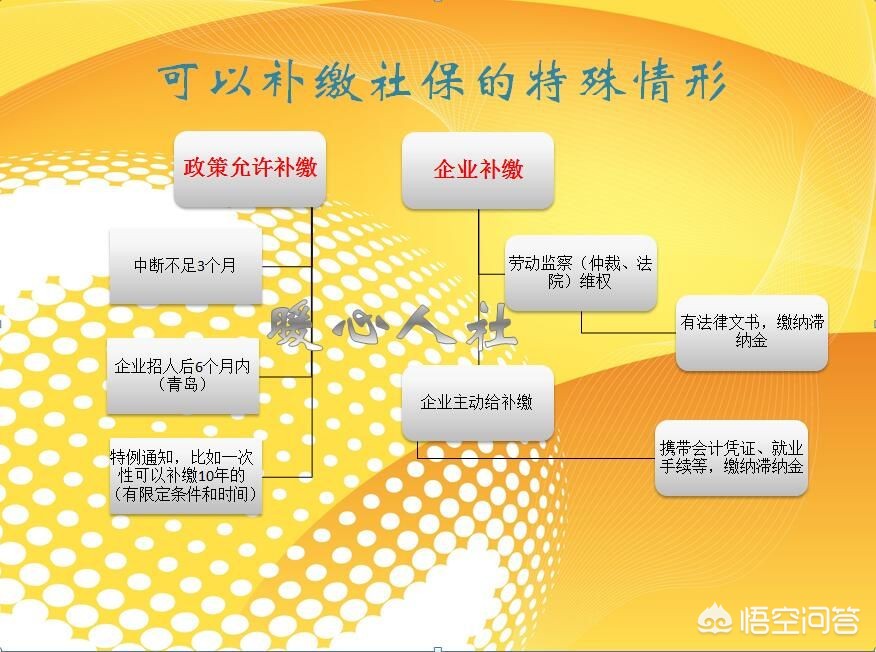 可以补缴社保的特殊情形

政策允许补缴

中断不足3个月

企业招人后6个月内（青岛）

特例通知，比如一次性可以补缴10年的（有限定条件和时间）

企业补缴

劳动监察（仲裁、法院）维权

有法律文书，缴纳滞纳金

企业主动给补缴

携带会计凭证、就业手续等，缴纳滞纳金

暖心人社

悟空问答